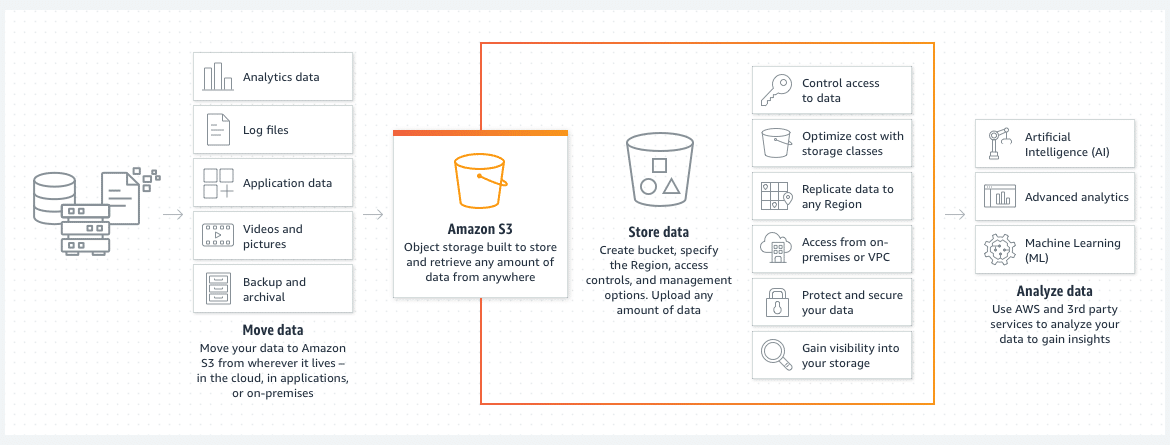 Analytics data

Log files

Application data

Videos and pictures

Backup and archival

Move data
Move your data to Amazon S3 from wherever it lives – in the cloud, in applications, or on-premises

Amazon S3
Object storage built to store and retrieve any amount of data from anywhere

Store data
Create bucket, specify the Region, access controls, and management options. Upload any amount of data

Control access to data

Optimize cost with storage classes

Replicate data to any Region

Access from on-premises or VPC

Protect and secure your data

Gain visibility into your storage

Artificial Intelligence (AI)

Advanced analytics

Machine Learning (ML)

Analyze data
Use AWS and 3rd party services to analyze your data to gain insights